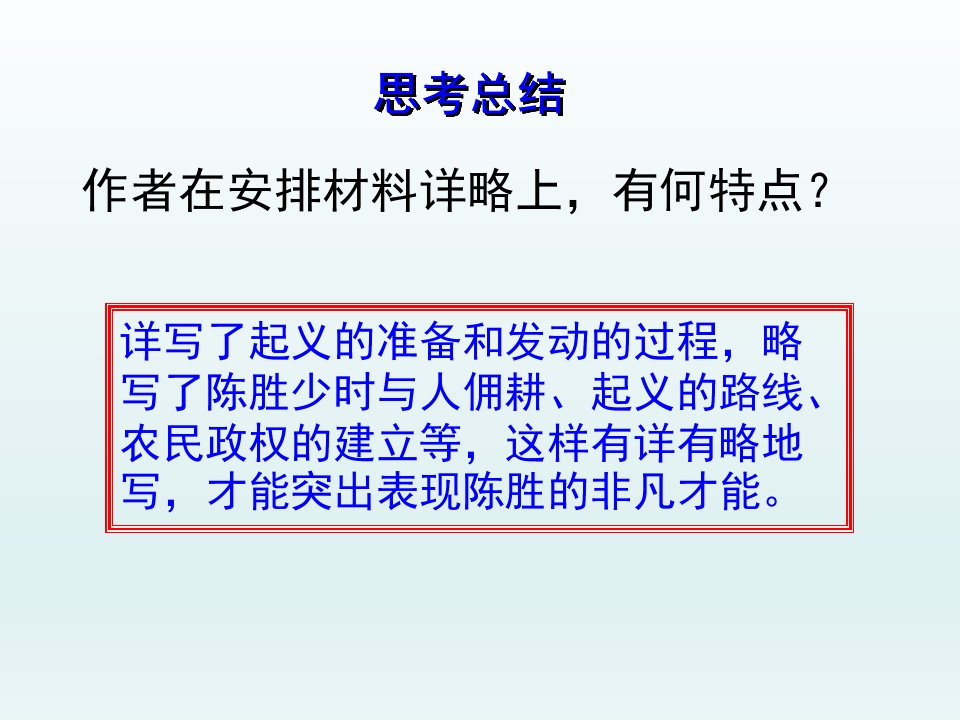 思考总结

作者在安排材料详略上，有何特点？

详写了起义的准备和发动的过程，略写了陈胜少时与人佣耕、起义的路线、农民政权的建立等，这样有详有略地写，才能突出表现陈胜的非凡才能。